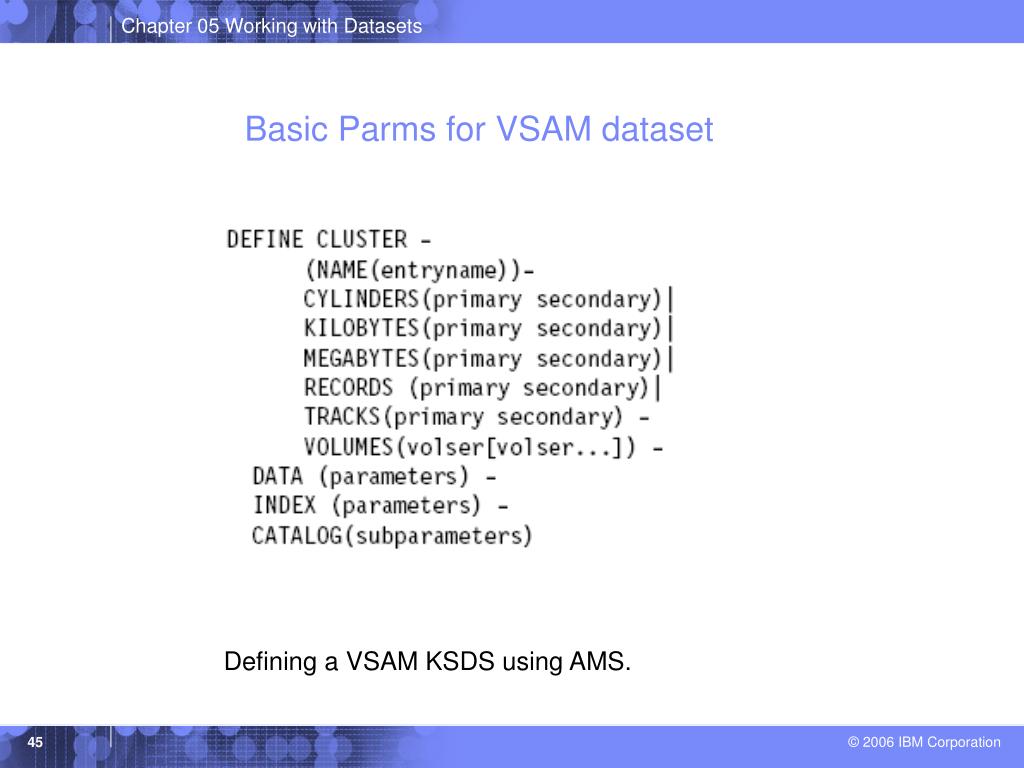 Chapter 05 Working with Datasets

Basic Parms for VSAM dataset

DEFINE CLUSTER -
(NAME(entryname))-
CYLINDERS(primary secondary)|
KILOBYTES(primary secondary)|
MEGABYTES(primary secondary)|
RECORDS (primary secondary)|
TRACKS(primary secondary) -
VOLUMES(volser[volser...]) -
DATA (parameters) -
INDEX (parameters) -
CATALOG(subparameters)

Defining a VSAM KSDS using AMS.

45

© 2006 IBM Corporation